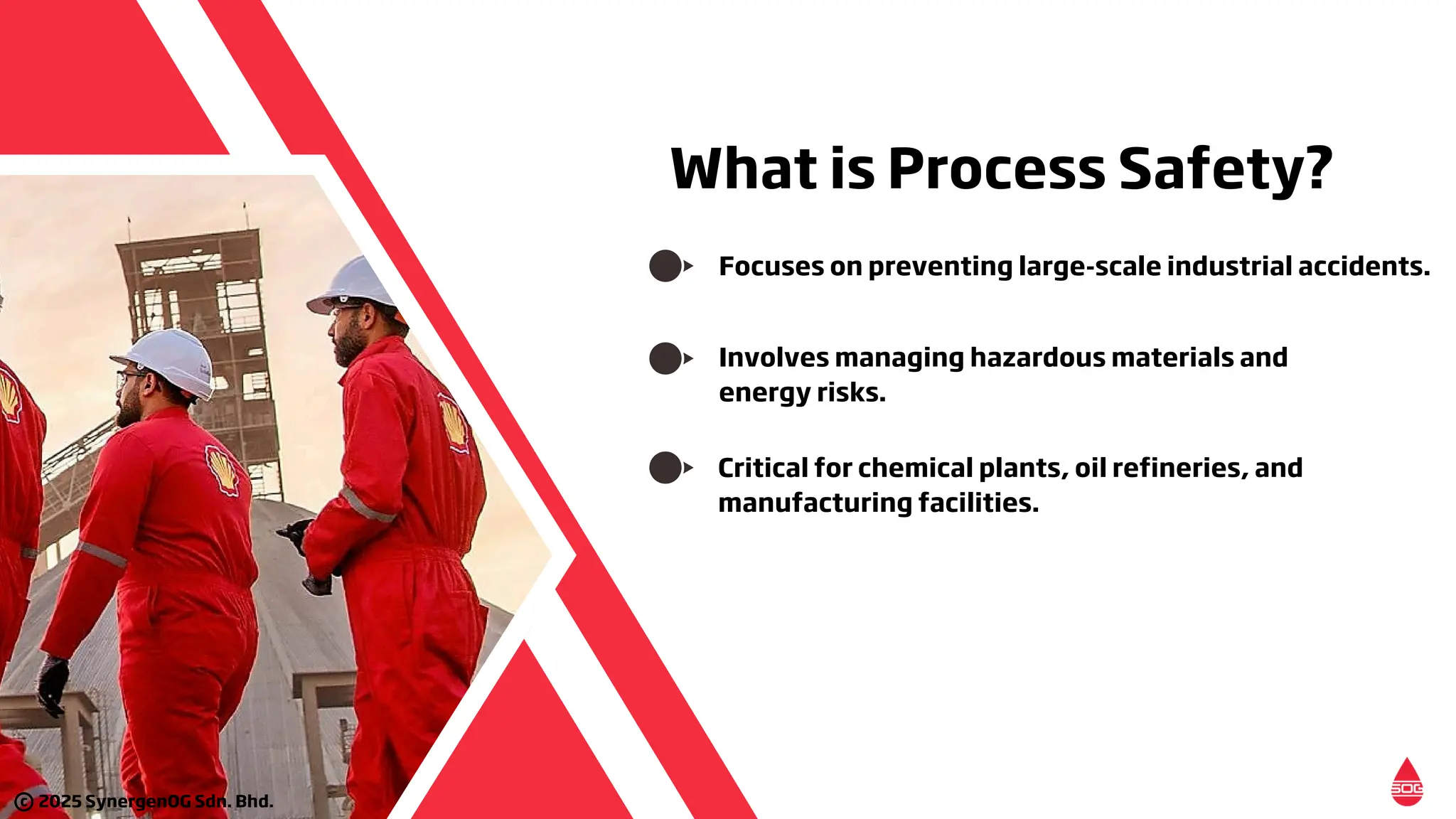 What is Process Safety?

Focuses on preventing large-scale industrial accidents.

Involves managing hazardous materials and energy risks.

Critical for chemical plants, oil refineries, and manufacturing facilities.

© 2025 SynergenOG Sdn. Bhd.

SOG